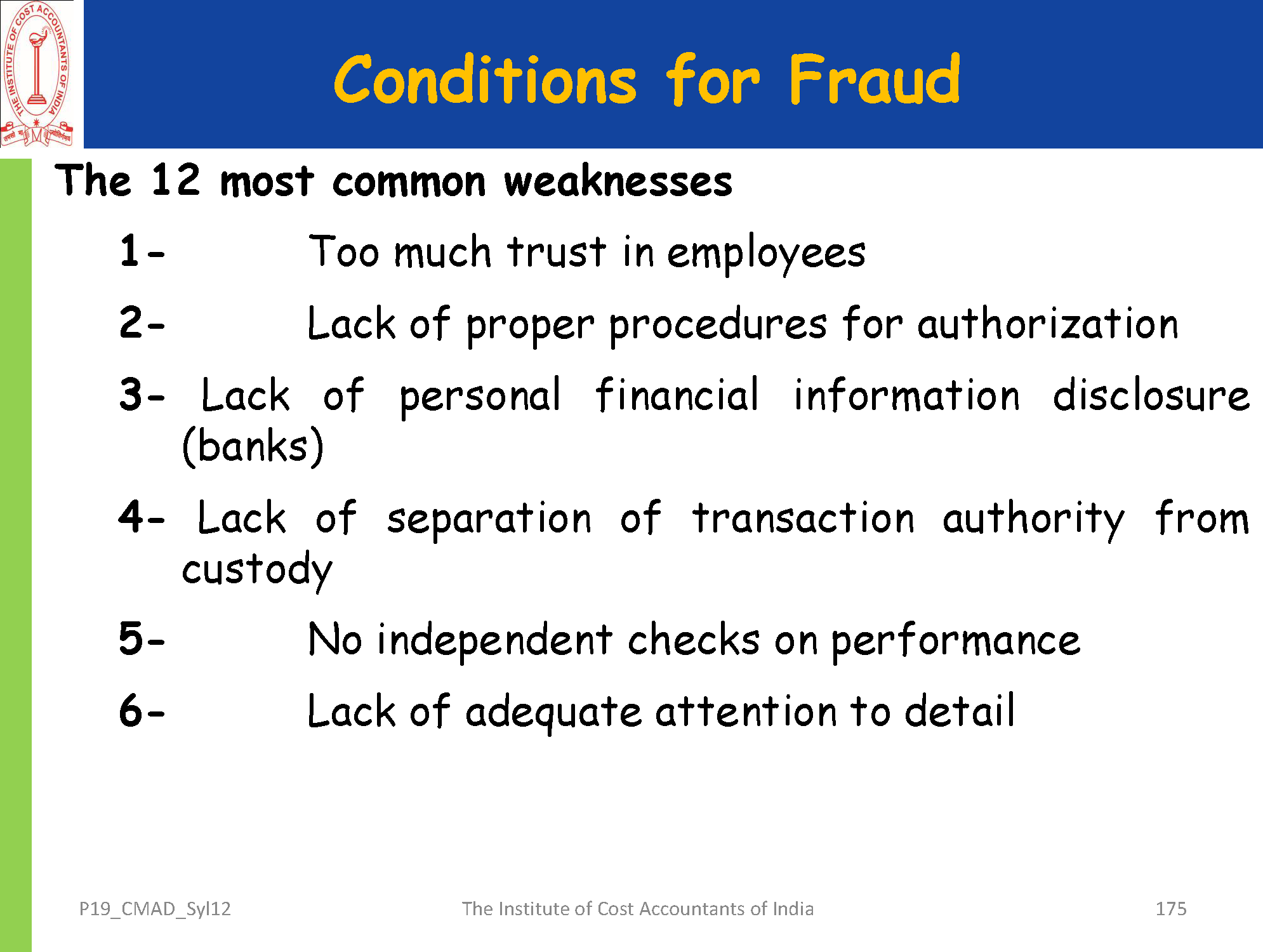 THE INSTITUTE OF COST ACCOUNTANTS OF INDIA

Conditions for Fraud

The 12 most common weaknesses

1- Too much trust in employees

2- Lack of proper procedures for authorization

3- Lack of personal financial information disclosure (banks)

4- Lack of separation of transaction authority from custody

5- No independent checks on performance

6- Lack of adequate attention to detail

P19_CMAD_Syl12 The Institute of Cost Accountants of India 175